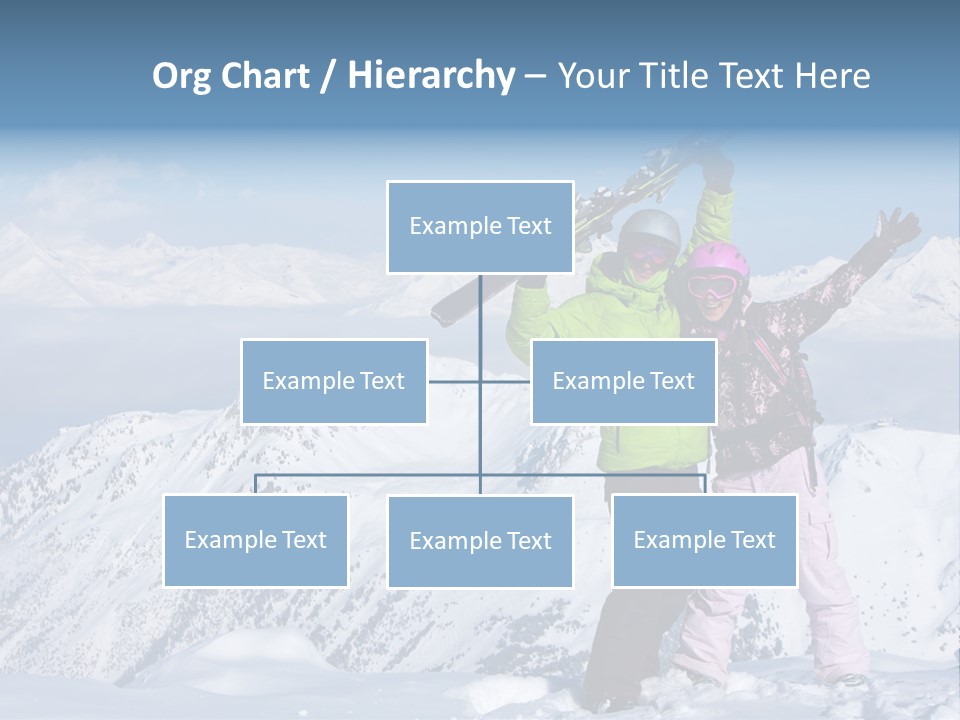 Org Chart / Hierarchy – Your Title Text Here

Example Text

Example Text

Example Text

Example Text

Example Text

Example Text